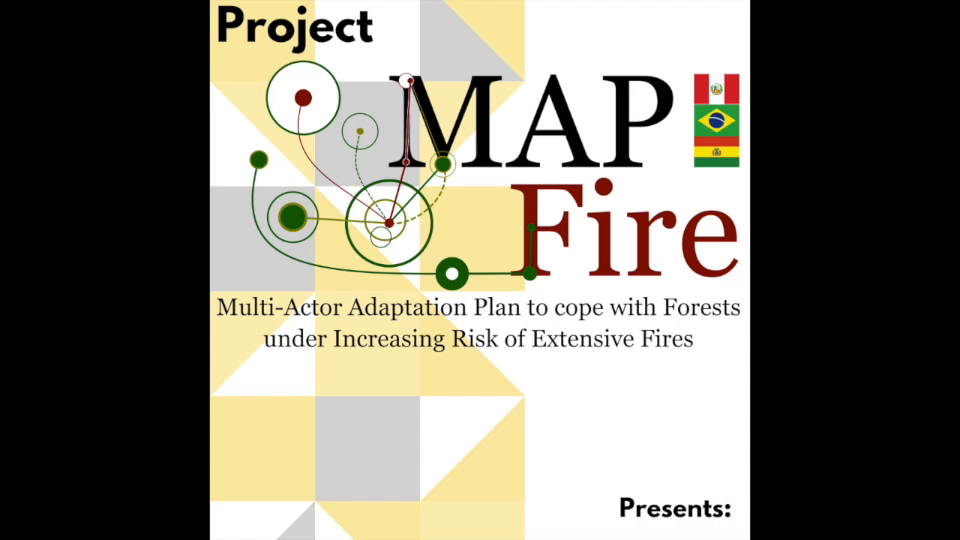 Project

MAP
Fire

Multi-Actor Adaptation Plan to cope with Forests under Increasing Risk of Extensive Fires

Presents: